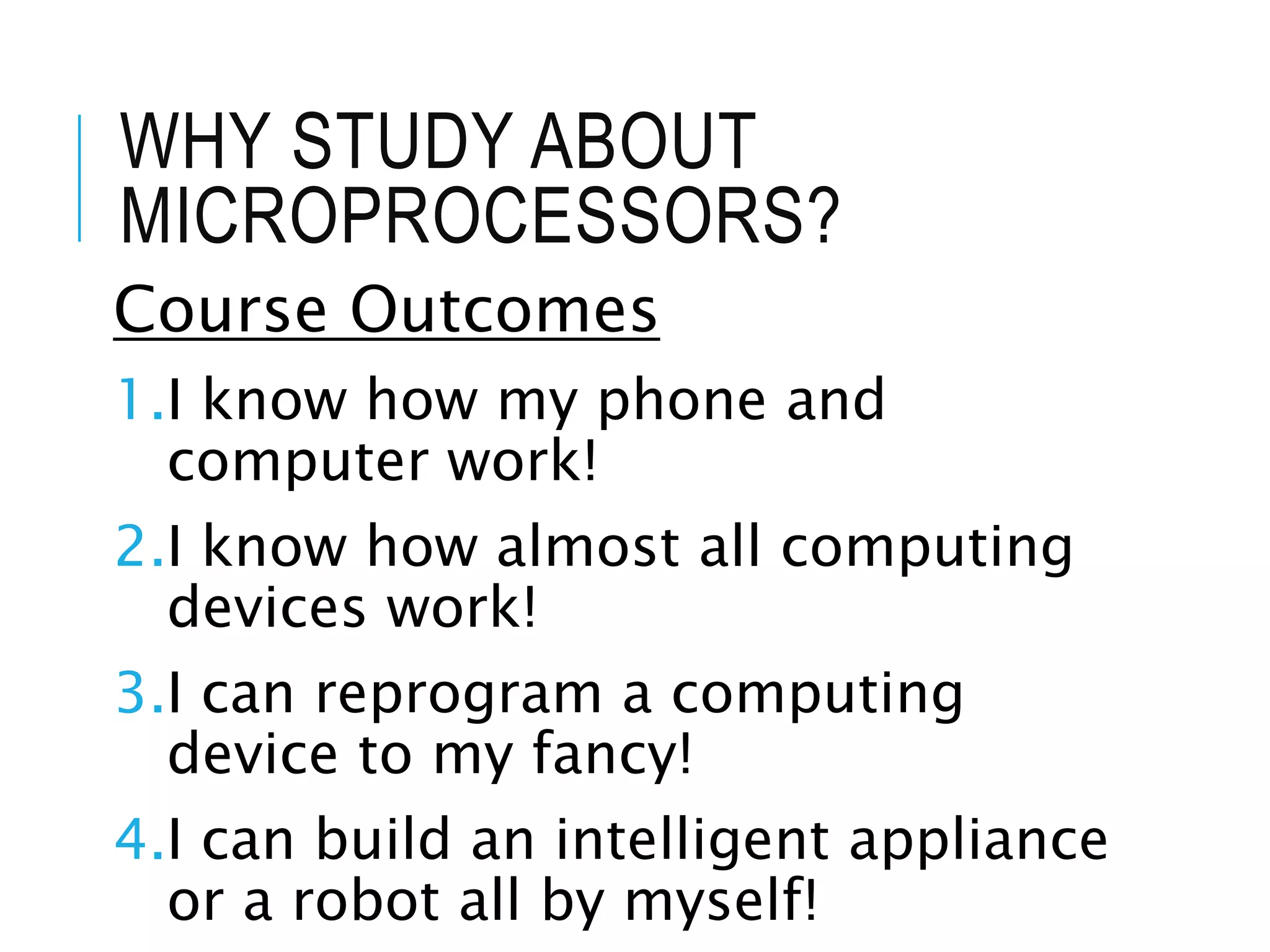 WHY STUDY ABOUT MICROPROCESSORS?

Course Outcomes

1. I know how my phone and computer work!

2. I know how almost all computing devices work!

3. I can reprogram a computing device to my fancy!

4. I can build an intelligent appliance or a robot all by myself!